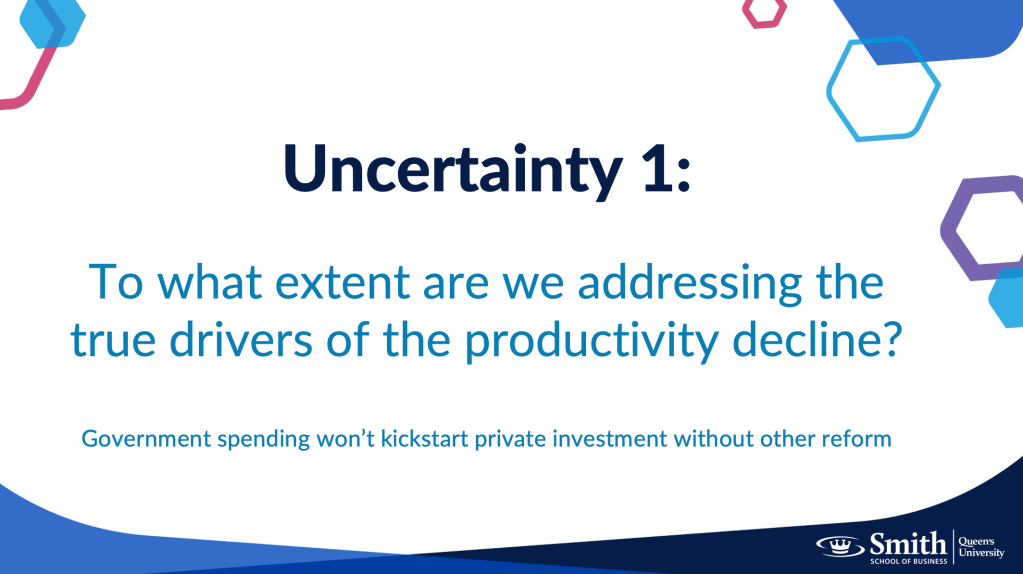 Uncertainty 1:

To what extent are we addressing the true drivers of the productivity decline?

Government spending won't kickstart private investment without other reform

Smith SCHOOL OF BUSINESS Queen's University